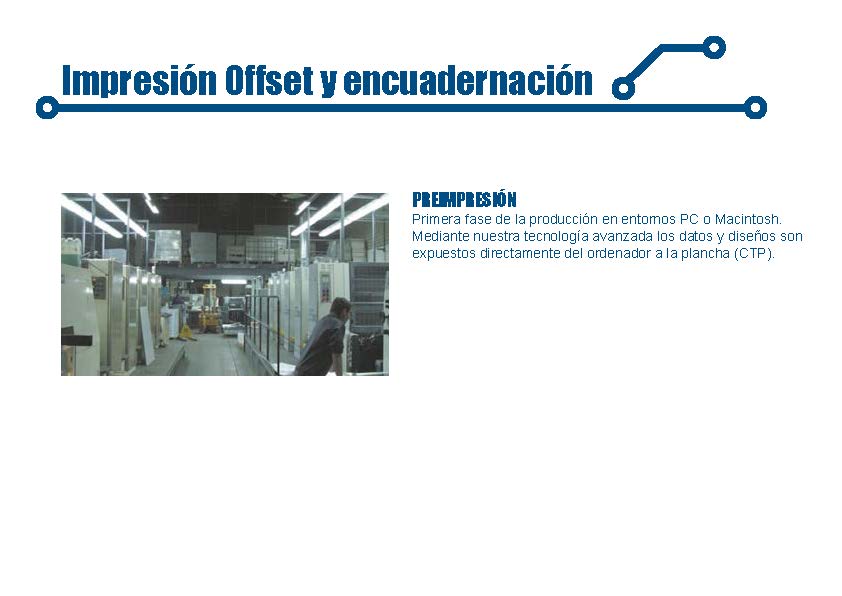 Impresión Offset y encuadernación

PREIMPRESIÓN
Primera fase de la producción en entornos PC o Macintosh. Mediante nuestra tecnología avanzada los datos y diseños son expuestos directamente del ordenador a la plancha (CTP).